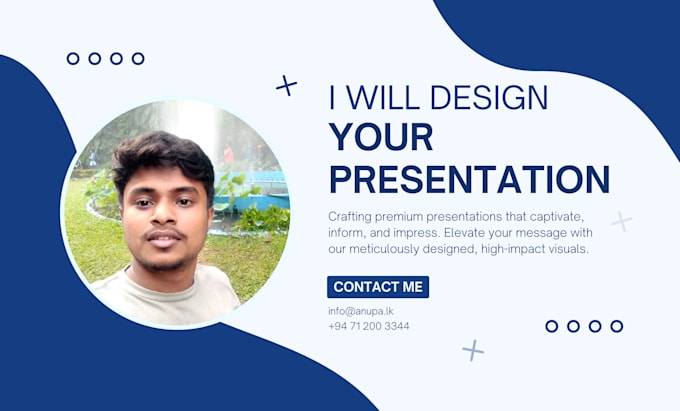 I WILL DESIGN
YOUR PRESENTATION

Crafting premium presentations that captivate, inform, and impress. Elevate your message with our meticulously designed, high-impact visuals.

CONTACT ME

info@anupa.lk
+94 71 200 3344